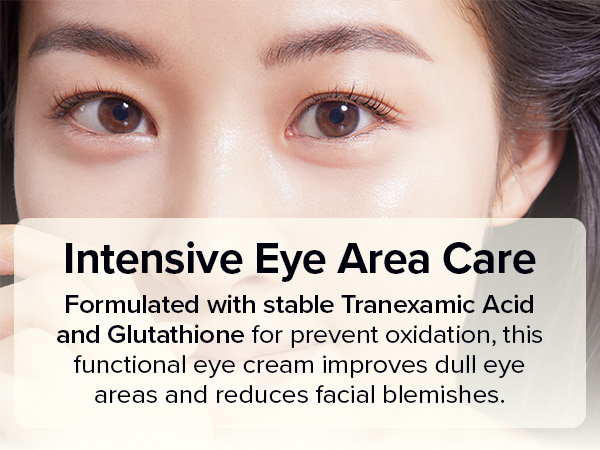 Intensive Eye Area Care

Formulated with stable Tranexamic Acid and Glutathione for prevent oxidation, this functional eye cream improves dull eye areas and reduces facial blemishes.